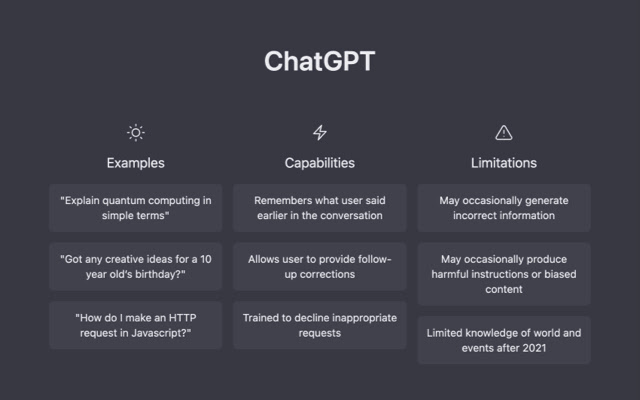 ChatGPT

Examples

"Explain quantum computing in simple terms"

"Got any creative ideas for a 10 year old's birthday?"

"How do I make an HTTP request in Javascript?"

Capabilities

Remembers what user said earlier in the conversation

Allows user to provide follow-up corrections

Trained to decline inappropriate requests

Limitations

May occasionally generate incorrect information

May occasionally produce harmful instructions or biased content

Limited knowledge of world and events after 2021